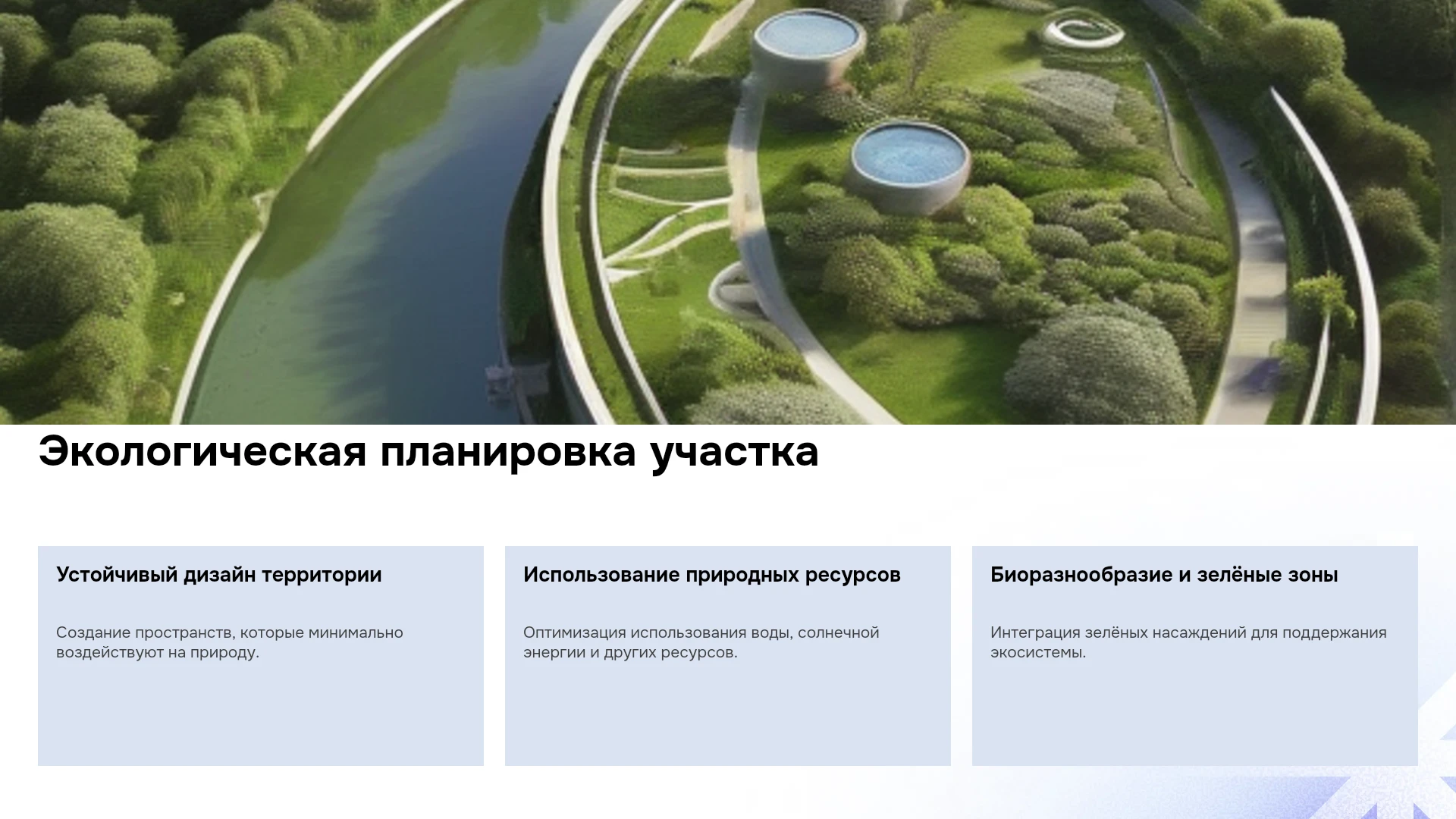 Экологическая планировка участка

Устойчивый дизайн территории

Создание пространств, которые минимально воздействуют на природу.

Использование природных ресурсов

Оптимизация использования воды, солнечной энергии и других ресурсов.

Биоразнообразие и зелёные зоны

Интеграция зелёных насаждений для поддержания экосистемы.